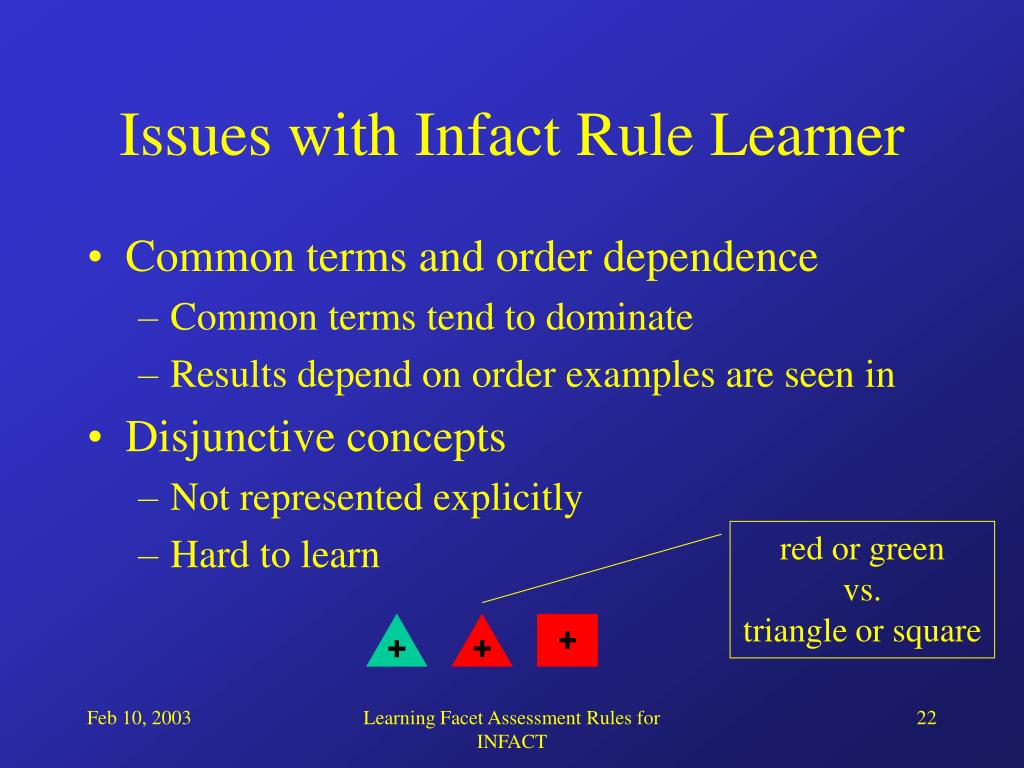 Issues with Infact Rule Learner

• Common terms and order dependence
– Common terms tend to dominate
– Results depend on order examples are seen in

• Disjunctive concepts
– Not represented explicitly
– Hard to learn

red or green
vs.
triangle or square

+ + +

Feb 10, 2003

Learning Facet Assessment Rules for INFACT

22